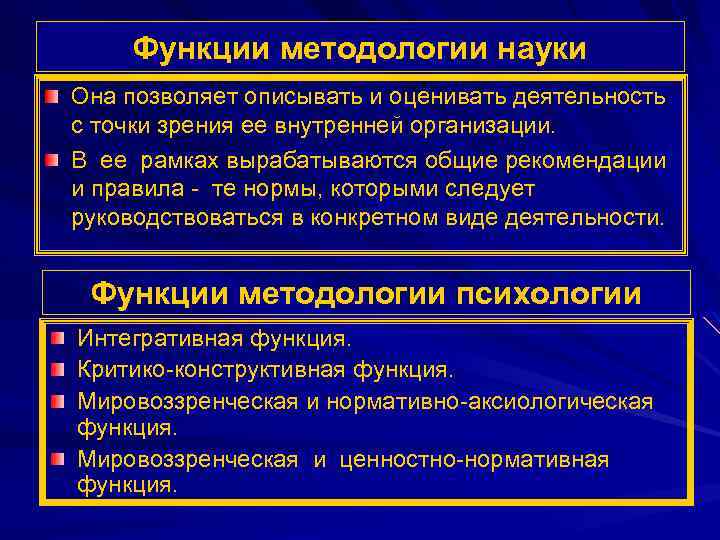 Функции методологии науки

Она позволяет описывать и оценивать деятельность с точки зрения ее внутренней организации.

В ее рамках вырабатываются общие рекомендации и правила - те нормы, которыми следует руководствоваться в конкретном виде деятельности.

Функции методологии психологии

Интегративная функция.

Критико-конструктивная функция.

Мировоззренческая и нормативно-аксиологическая функция.

Мировоззренческая и ценностно-нормативная функция.